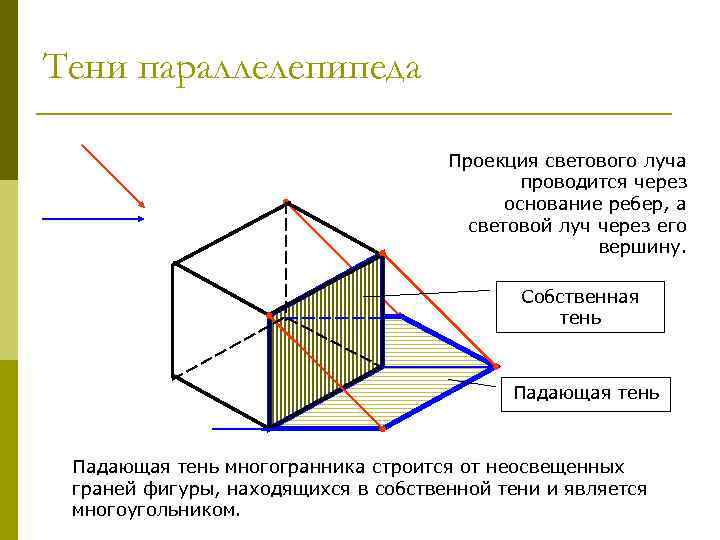 Тени параллелепипеда

Проекция светового луча проводится через основание ребер, а световой луч через его вершину.

Собственная тень

Падающая тень

Падающая тень многогранника строится от неосвещенных граней фигуры, находящихся в собственной тени и является многоугольником.